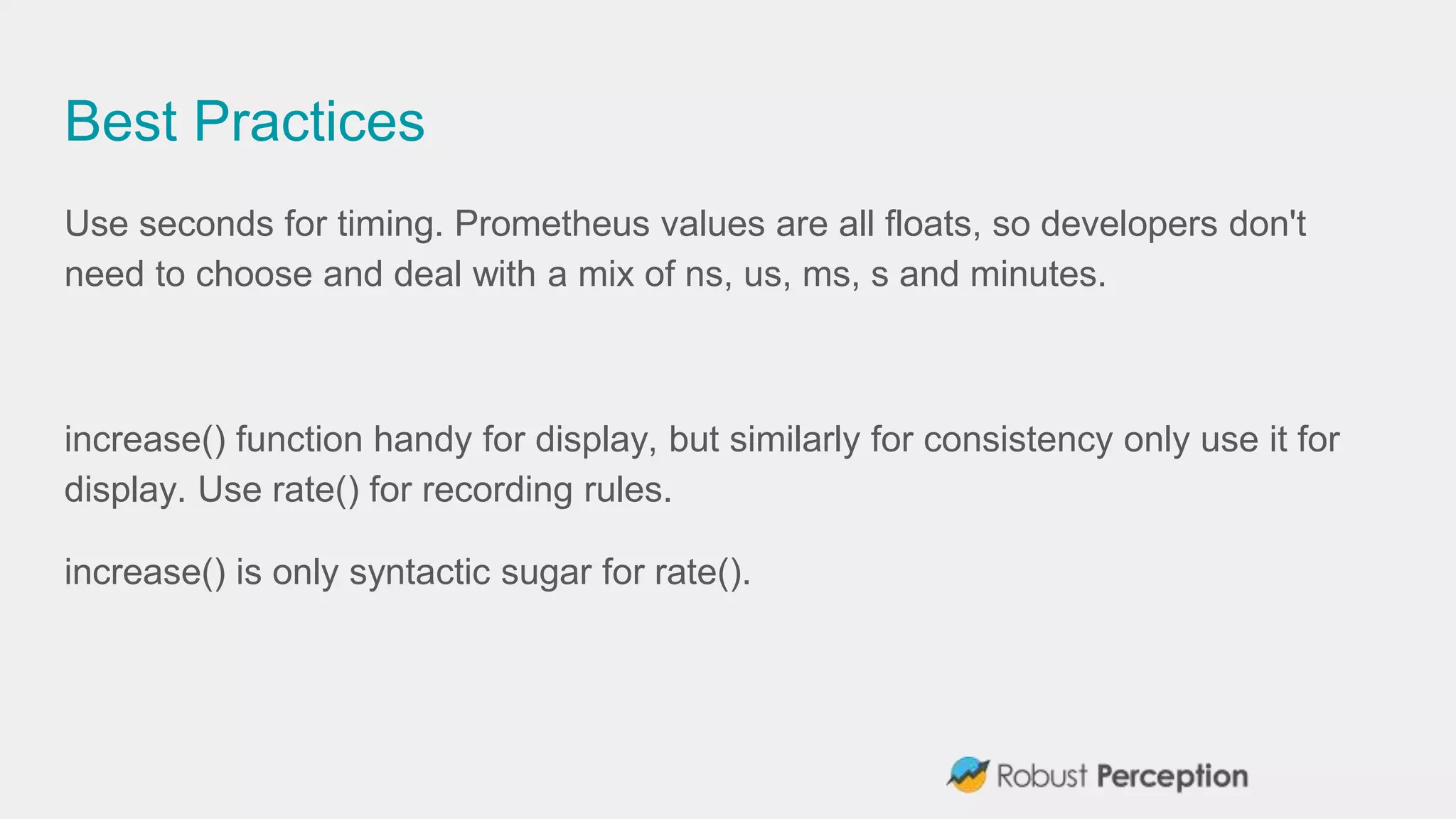 Best Practices

Use seconds for timing. Prometheus values are all floats, so developers don't need to choose and deal with a mix of ns, us, ms, s and minutes.

increase() function handy for display, but similarly for consistency only use it for display. Use rate() for recording rules.

increase() is only syntactic sugar for rate().

Robust Perception